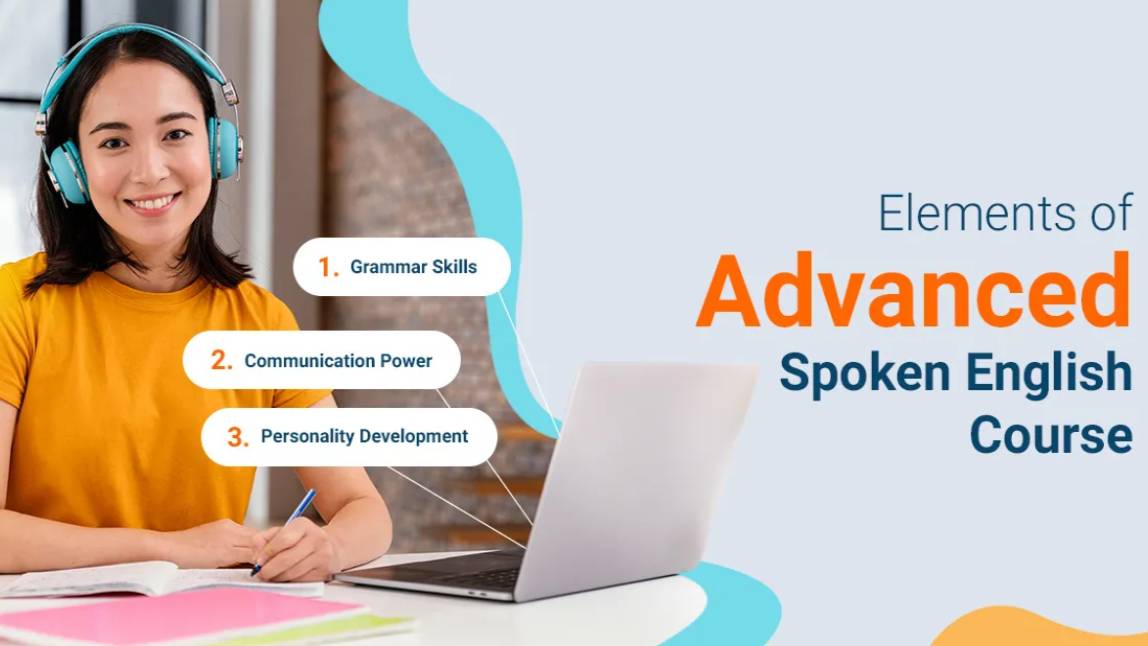 1. Grammar Skills

2. Communication Power

3. Personality Development

Elements of
Advanced
Spoken English Course